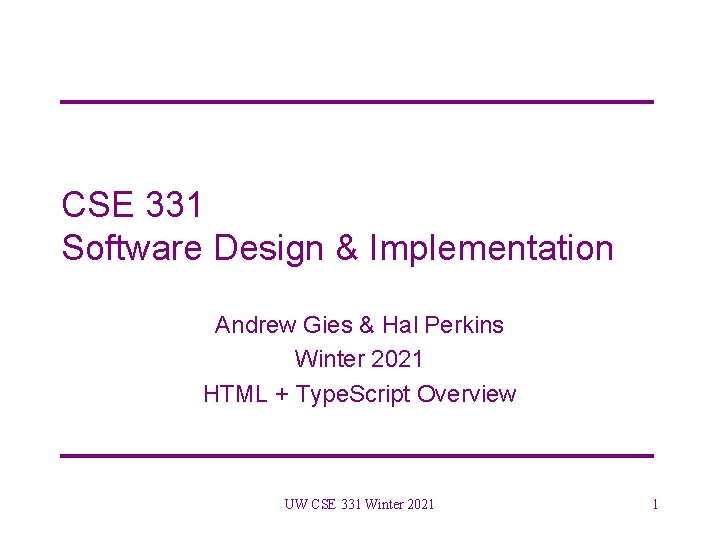 CSE 331
Software Design & Implementation

Andrew Gies & Hal Perkins
Winter 2021
HTML + TypeScript Overview

UW CSE 331 Winter 2021

1